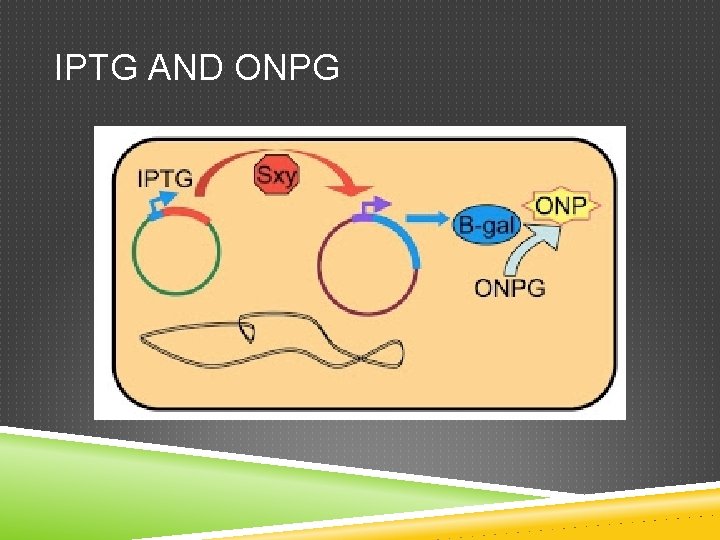 IPTG AND ONPG

IPTG
Sxy
B-gal
ONP
ONPG